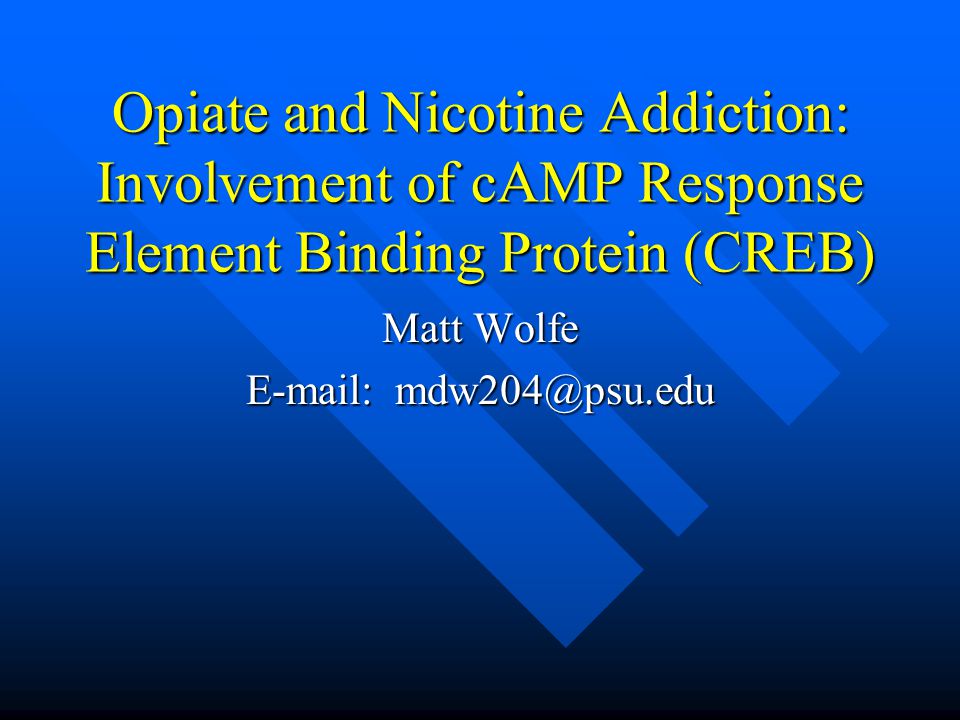 Opiate and Nicotine Addiction: Involvement of cAMP Response Element Binding Protein (CREB)

Matt Wolfe
E-mail:  mdw204@psu.edu